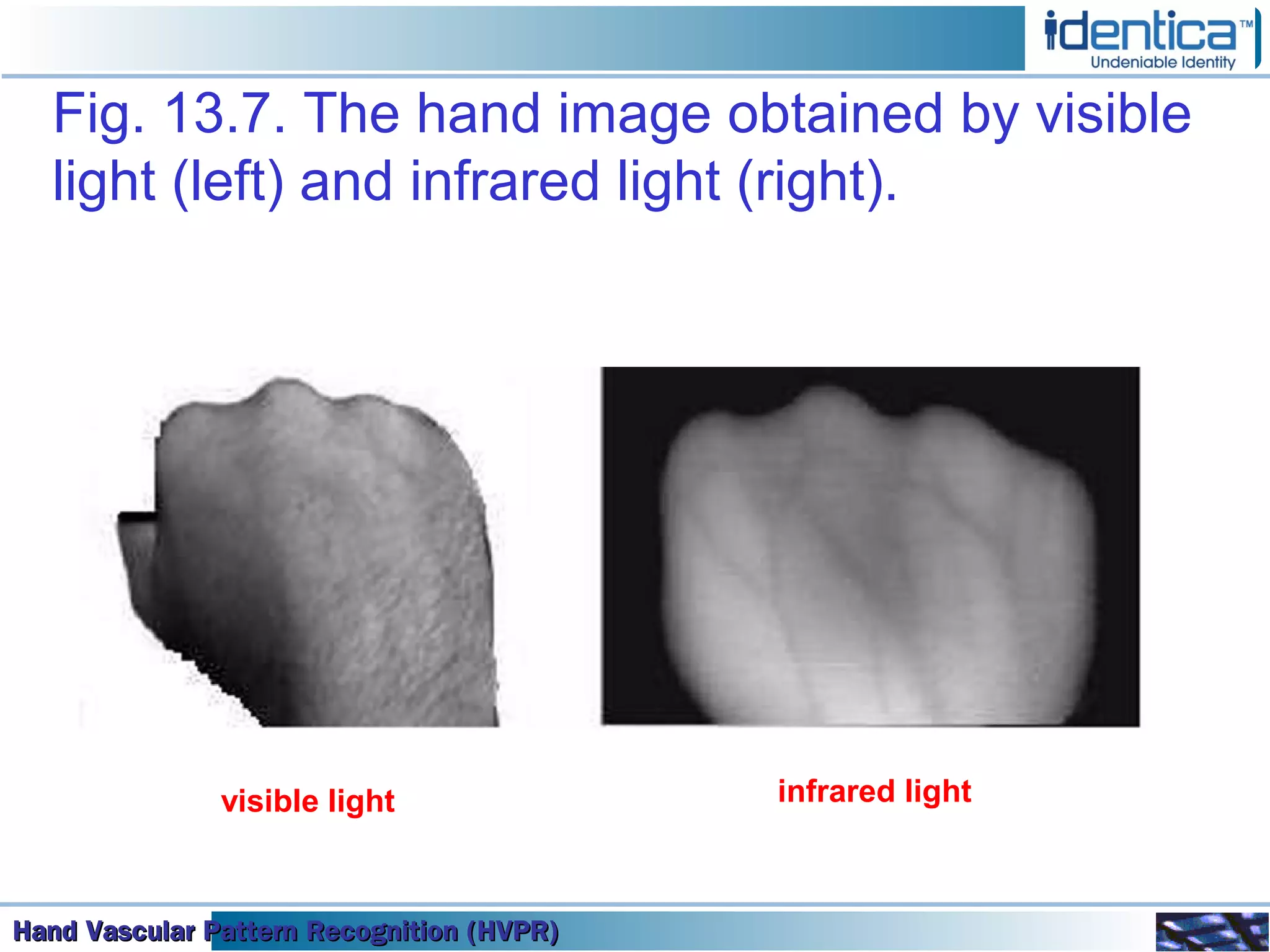 identica™
Undeniable Identity

Fig. 13.7. The hand image obtained by visible light (left) and infrared light (right).

visible light

infrared light

Hand Vascular Pattern Recognition (HVPR)